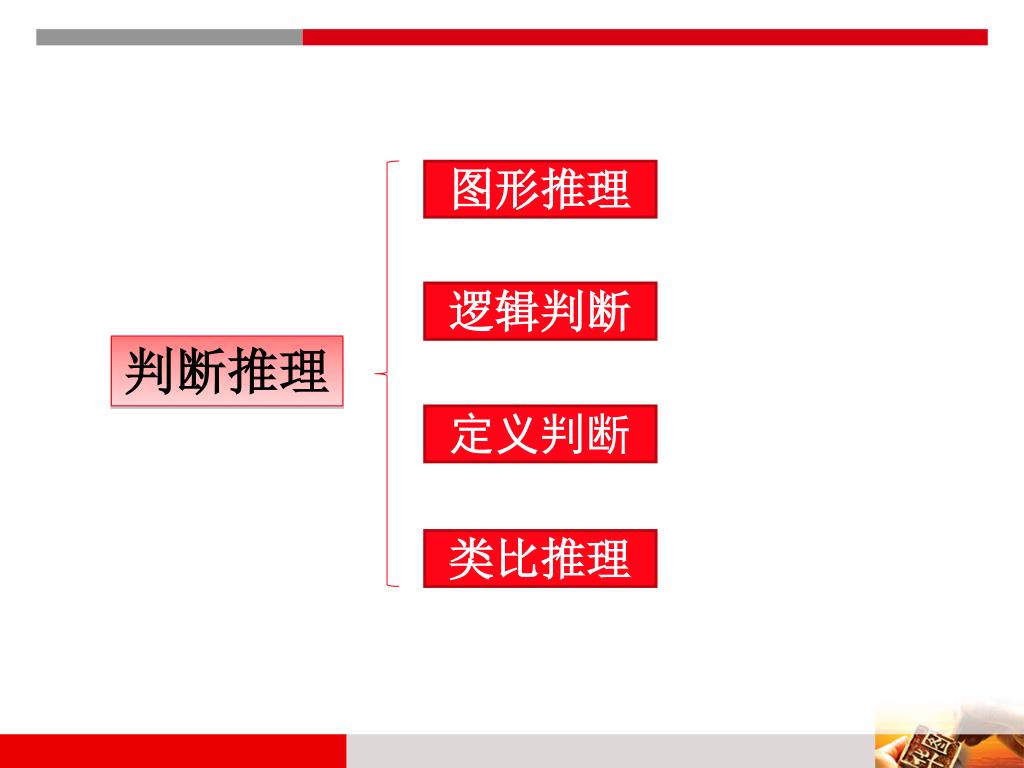 判断推理

图形推理

逻辑判断

定义判断

类比推理